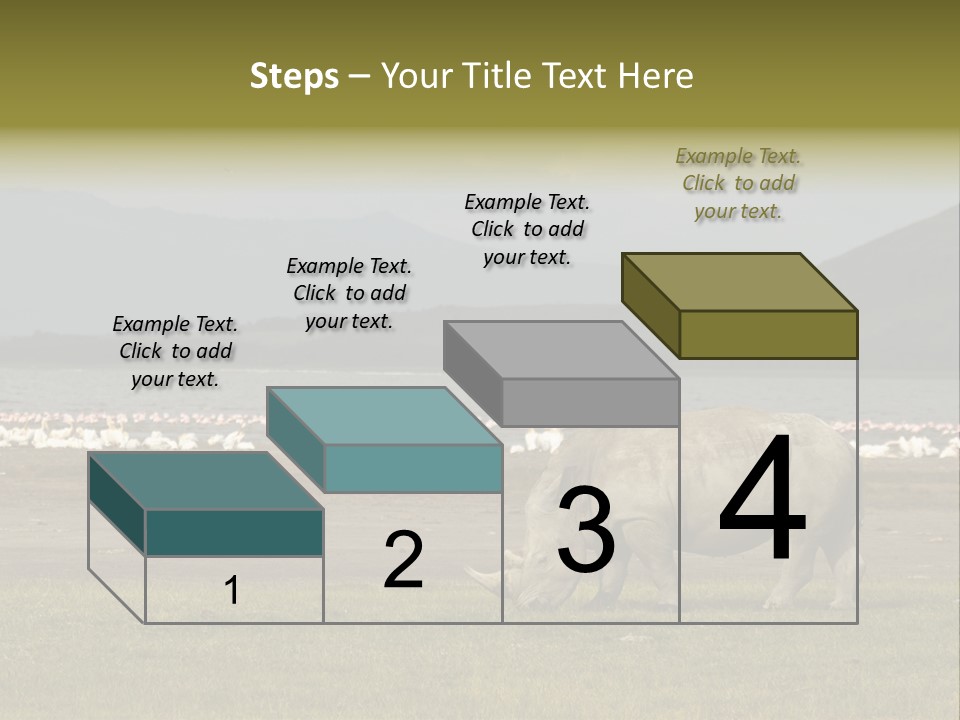 Steps – Your Title Text Here

Example Text. Click to add your text.

Example Text. Click to add your text.

Example Text. Click to add your text.

Example Text. Click to add your text.

1

2

3

4